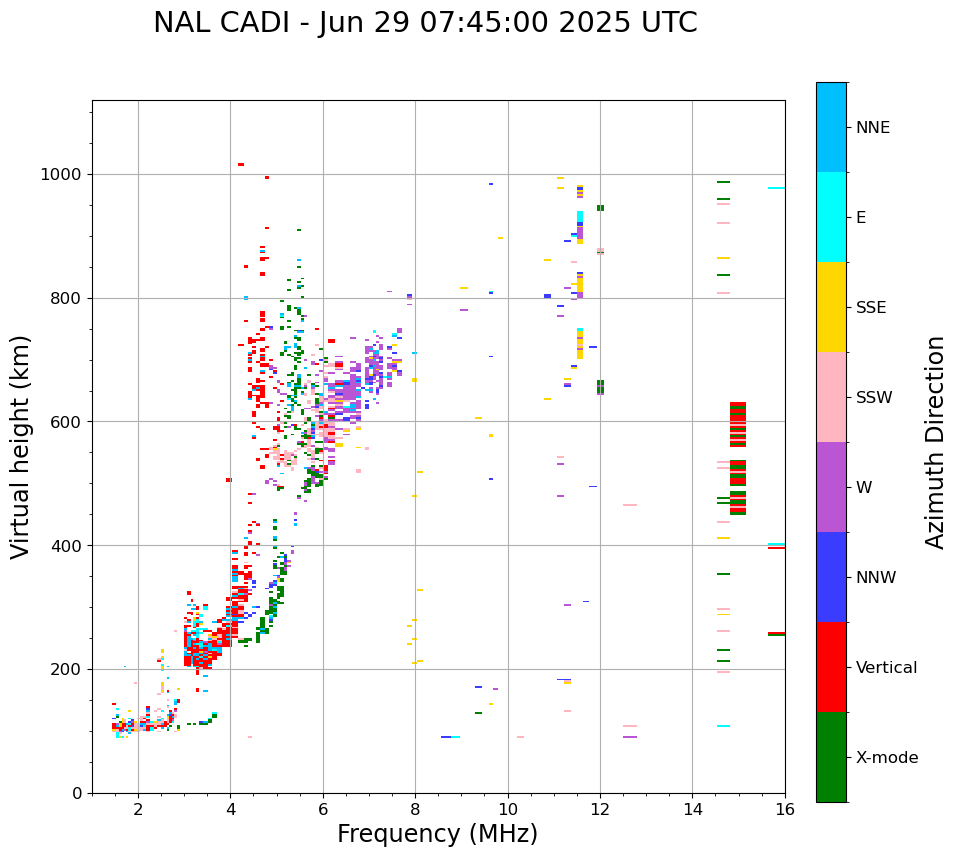 NAL CADI - Jun 29 07:45:00 2025 UTC

Virtual height (km)

1000
800
600
400
200
0

2
4
6
8
10
12
14
16

Frequency (MHz)

NNE
E
SSE
SSW
W
NNW
Vertical
X-mode

Azimuth Direction